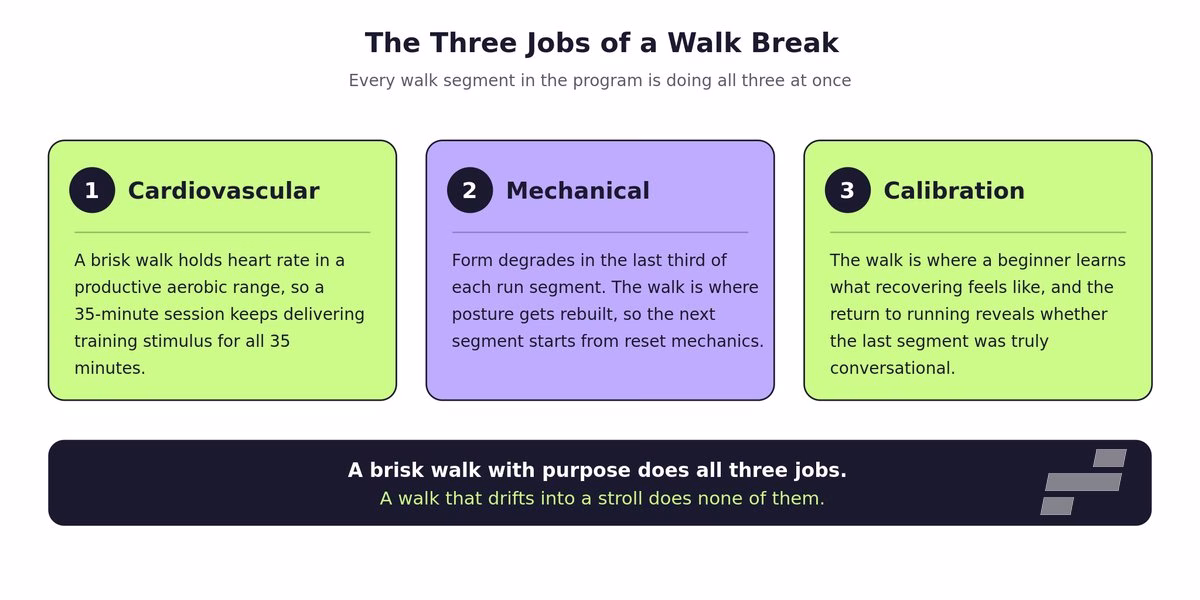 The Three Jobs of a Walk Break

Every walk segment in the program is doing all three at once

1 Cardiovascular

A brisk walk holds heart rate in a productive aerobic range, so a 35-minute session keeps delivering training stimulus for all 35 minutes.

2 Mechanical

Form degrades in the last third of each run segment. The walk is where posture gets rebuilt, so the next segment starts from reset mechanics.

3 Calibration

The walk is where a beginner learns what recovering feels like, and the return to running reveals whether the last segment was truly conversational.

A brisk walk with purpose does all three jobs.
A walk that drifts into a stroll does none of them.